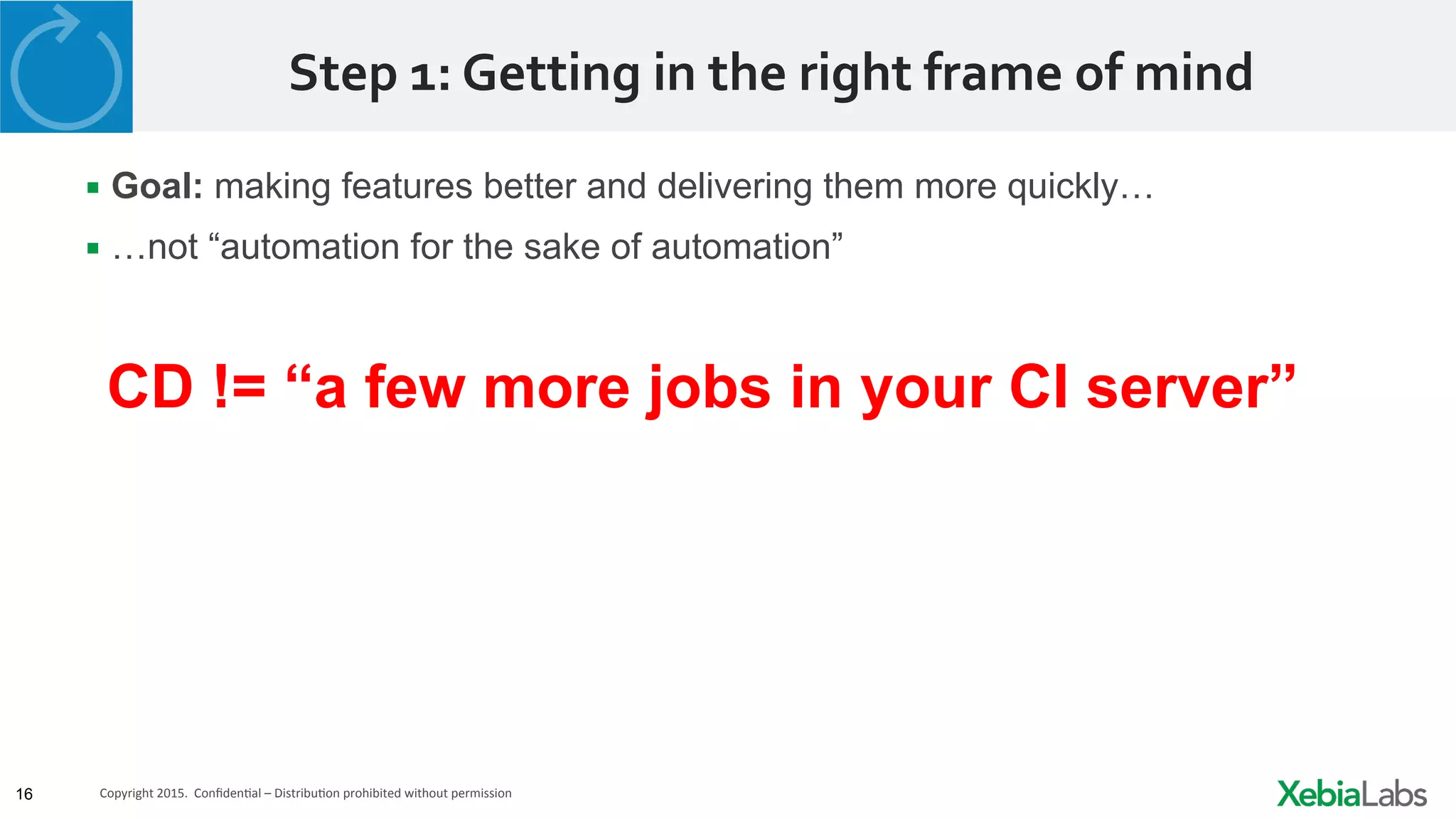 Step 1: Getting in the right frame of mind

▪ **Goal:** making features better and delivering them more quickly…

▪ …not “automation for the sake of automation”

CD != “a few more jobs in your CI server”

16 Copyright 2015. Confidential – Distribution prohibited without permission

XebiaLabs